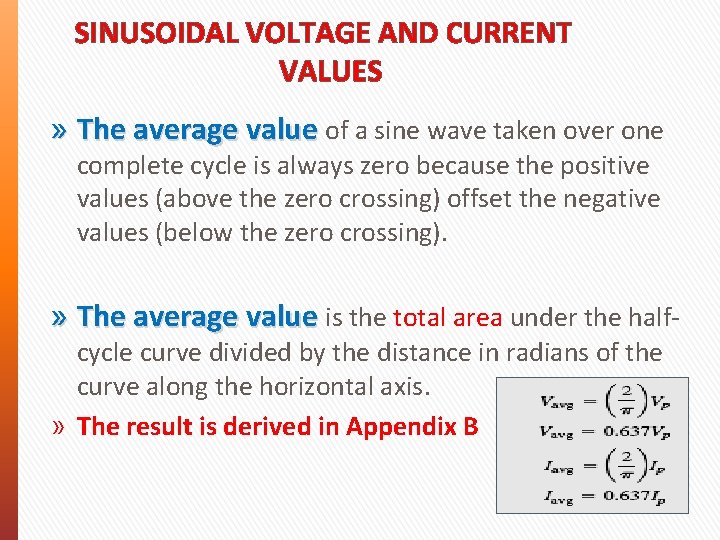 SINUSOIDAL VOLTAGE AND CURRENT VALUES

» The average value of a sine wave taken over one complete cycle is always zero because the positive values (above the zero crossing) offset the negative values (below the zero crossing).

» The average value is the total area under the half-cycle curve divided by the distance in radians of the curve along the horizontal axis.

» The result is derived in Appendix B

$V_{avg} = \left(\frac{2}{\pi}\right)V_p$
$V_{avg} = 0.637V_p$
$I_{avg} = \left(\frac{2}{\pi}\right)I_p$
$I_{avg} = 0.637I_p$